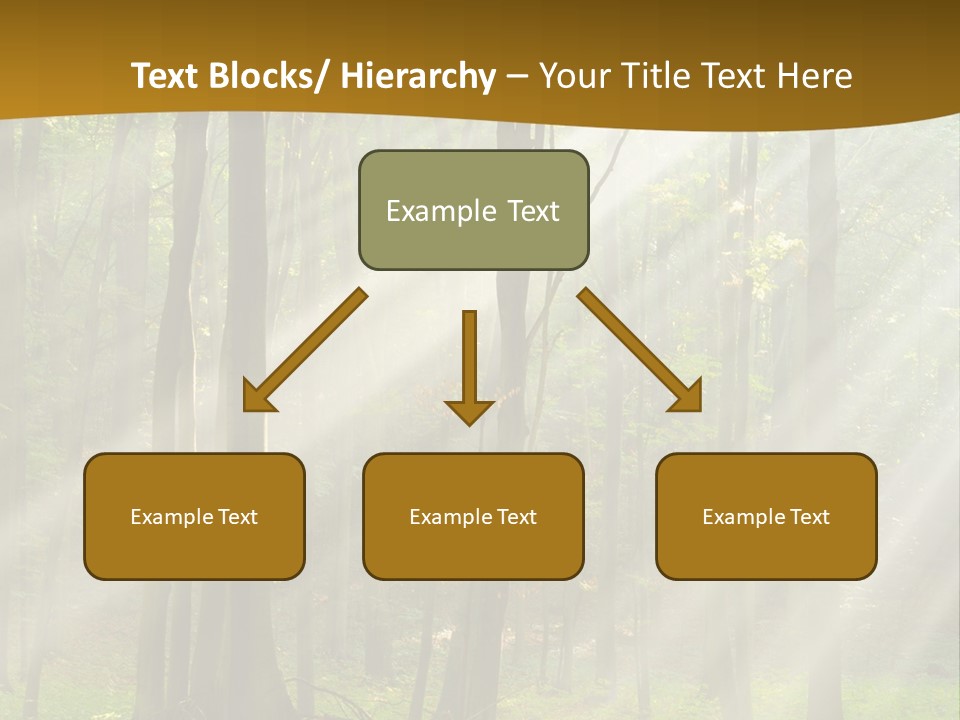 Text Blocks/ Hierarchy – Your Title Text Here

Example Text

Example Text

Example Text

Example Text